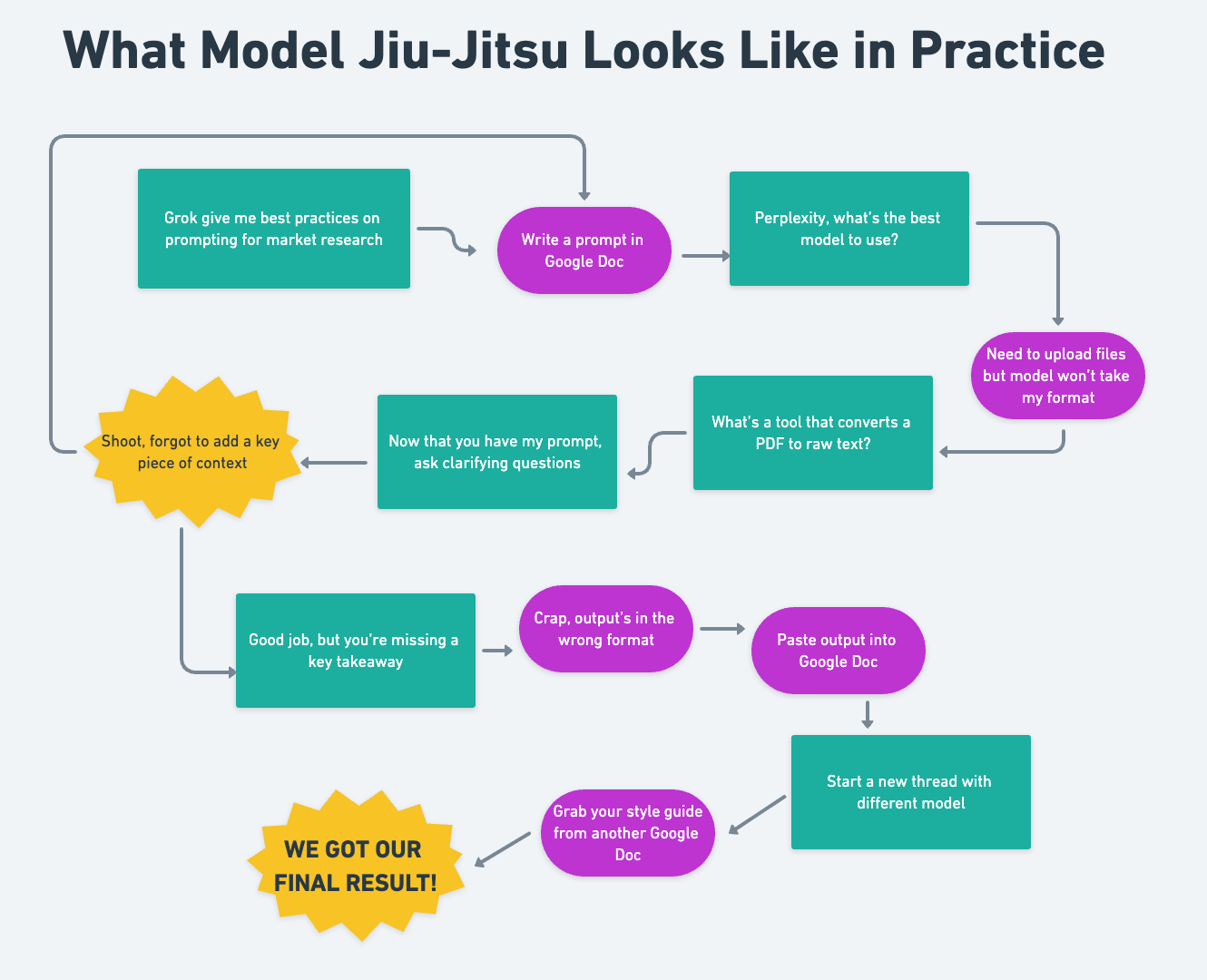 What Model Jiu-Jitsu Looks Like in Practice

Grok give me best practices on prompting for market research

Write a prompt in Google Doc

Perplexity, what's the best model to use?

Need to upload files but model won't take my format

What's a tool that converts a PDF to raw text?

Now that you have my prompt, ask clarifying questions

Shoot, forgot to add a key piece of context

Good job, but you're missing a key takeaway

Crap, output's in the wrong format

Paste output into Google Doc

Start a new thread with different model

Grab your style guide from another Google Doc

WE GOT OUR FINAL RESULT!